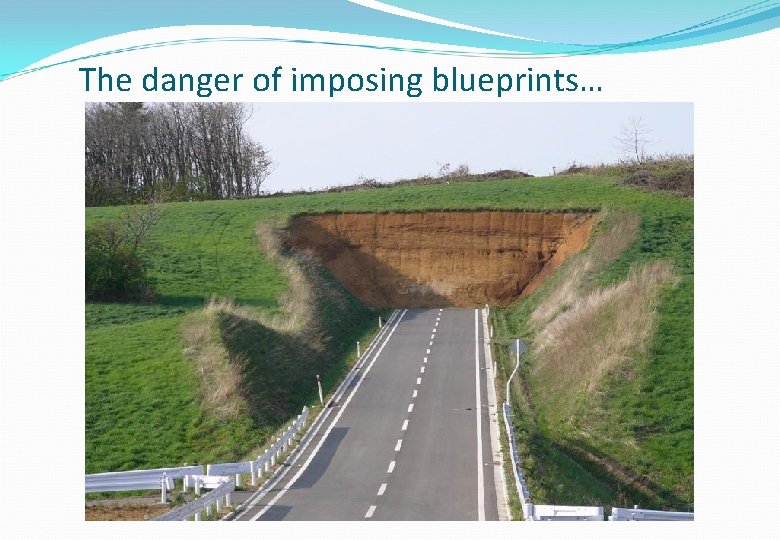 The danger of imposing blueprints…